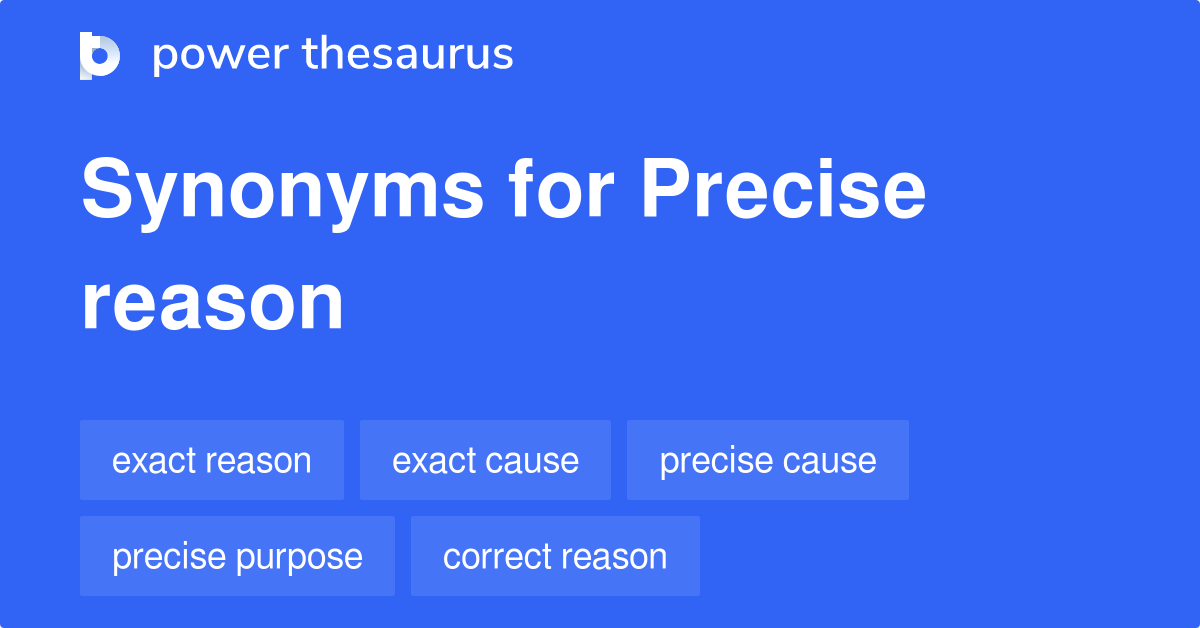 power thesaurus

Synonyms for Precise reason

exact reason
exact cause
precise cause
precise purpose
correct reason